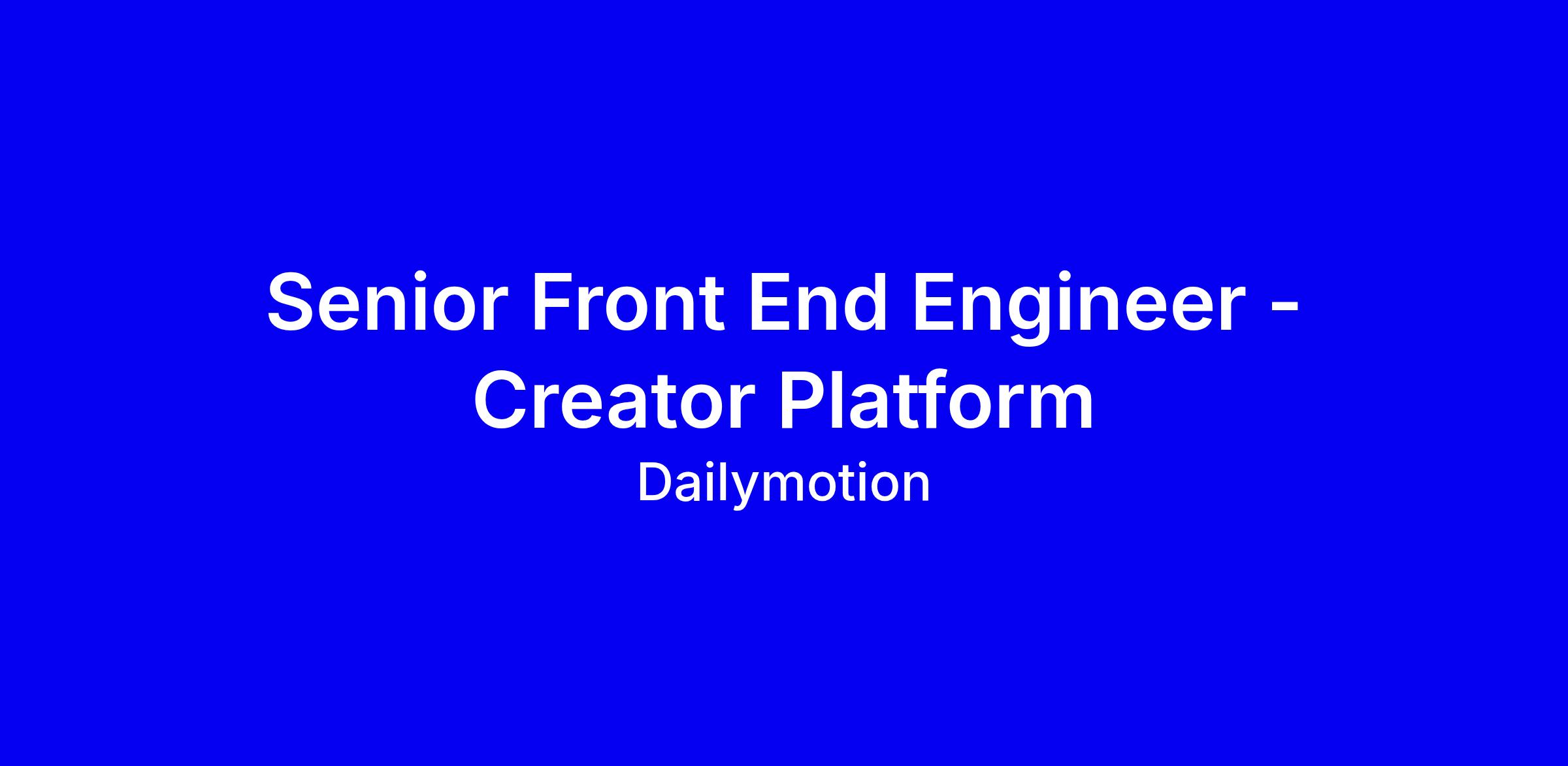 Senior Front End Engineer - Creator Platform

Dailymotion